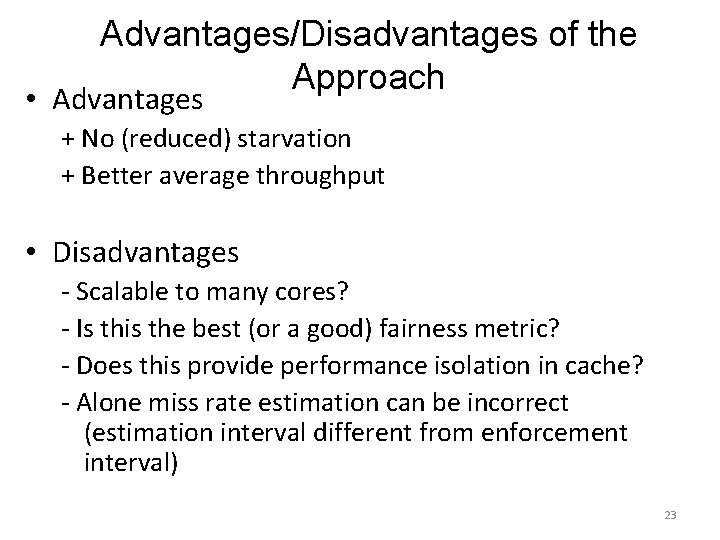 Advantages/Disadvantages of the Approach

• Advantages
+ No (reduced) starvation
+ Better average throughput

• Disadvantages
- Scalable to many cores?
- Is this the best (or a good) fairness metric?
- Does this provide performance isolation in cache?
- Alone miss rate estimation can be incorrect (estimation interval different from enforcement interval)

23